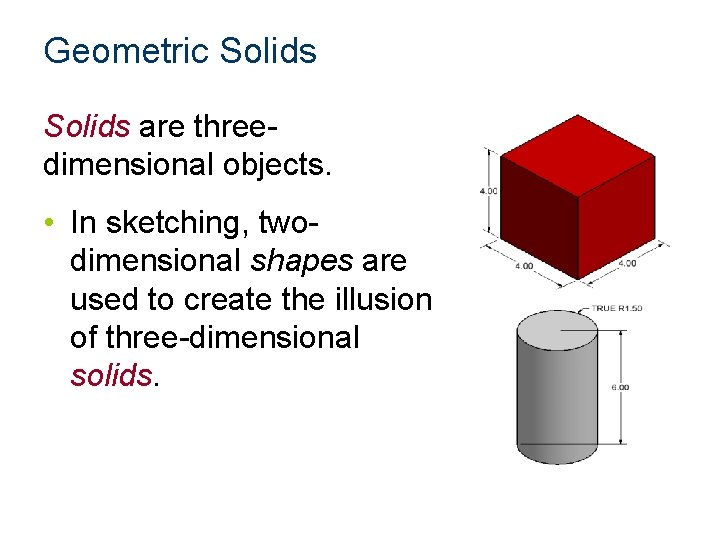 Geometric Solids

Solids are three-dimensional objects.

• In sketching, two-dimensional shapes are used to create the illusion of three-dimensional solids.

4.00

4.00

4.00

TRUE R1.50

6.00